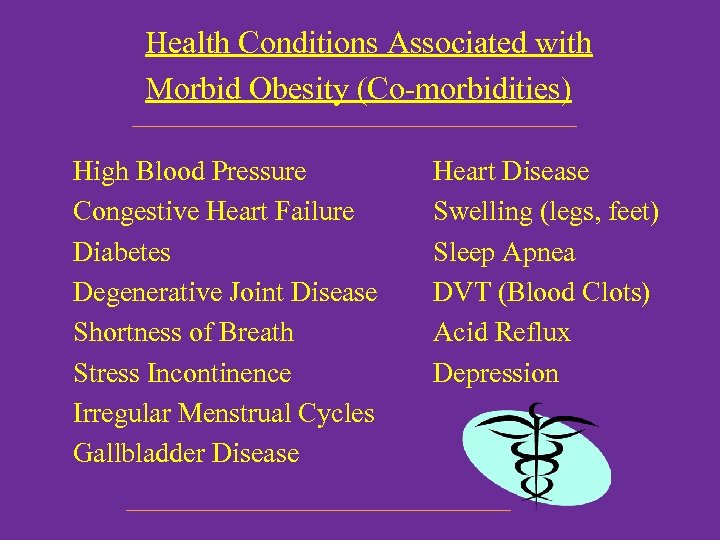 Health Conditions Associated with Morbid Obesity (Co-morbidities)

High Blood Pressure
Congestive Heart Failure
Diabetes
Degenerative Joint Disease
Shortness of Breath
Stress Incontinence
Irregular Menstrual Cycles
Gallbladder Disease

Heart Disease
Swelling (legs, feet)
Sleep Apnea
DVT (Blood Clots)
Acid Reflux
Depression